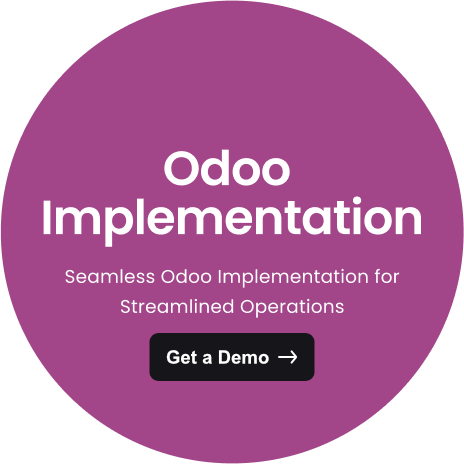 Odoo Implementation

Seamless Odoo Implementation for Streamlined Operations

Get a Demo →